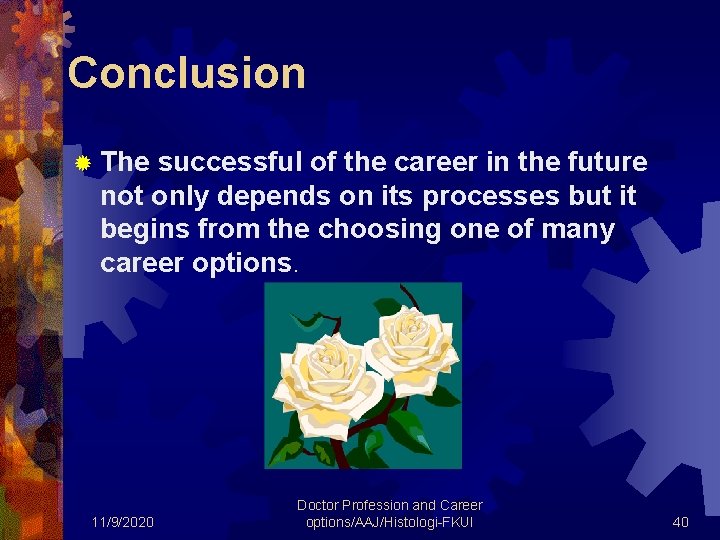 Conclusion

The successful of the career in the future not only depends on its processes but it begins from the choosing one of many career options.

11/9/2020

Doctor Profession and Career options/AAJ/Histologi-FKUI

40